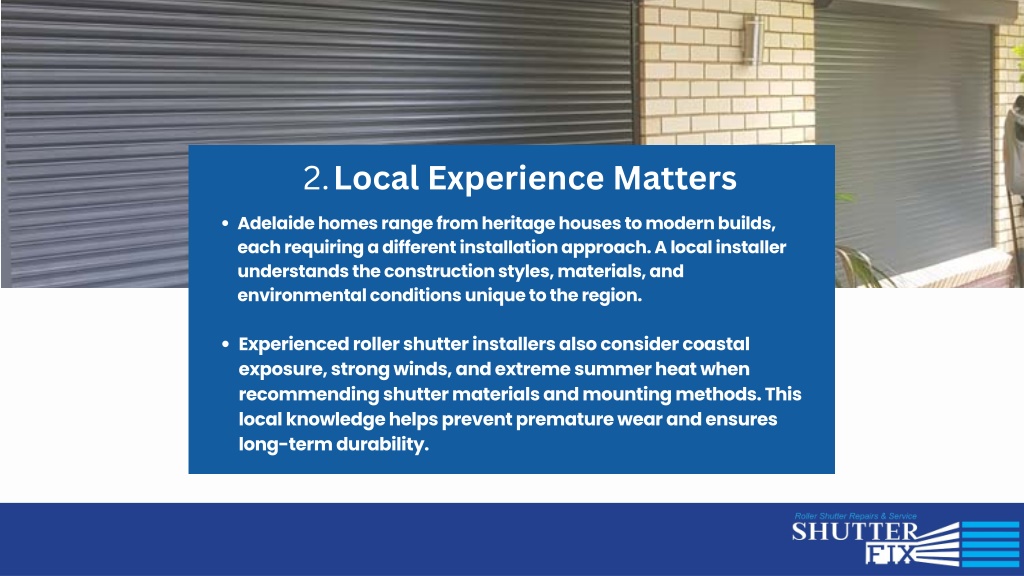 2. Local Experience Matters

• Adelaide homes range from heritage houses to modern builds, each requiring a different installation approach. A local installer understands the construction styles, materials, and environmental conditions unique to the region.

• Experienced roller shutter installers also consider coastal exposure, strong winds, and extreme summer heat when recommending shutter materials and mounting methods. This local knowledge helps prevent premature wear and ensures long-term durability.

Roller Shutter Repairs & Service
SHUTTER FIX